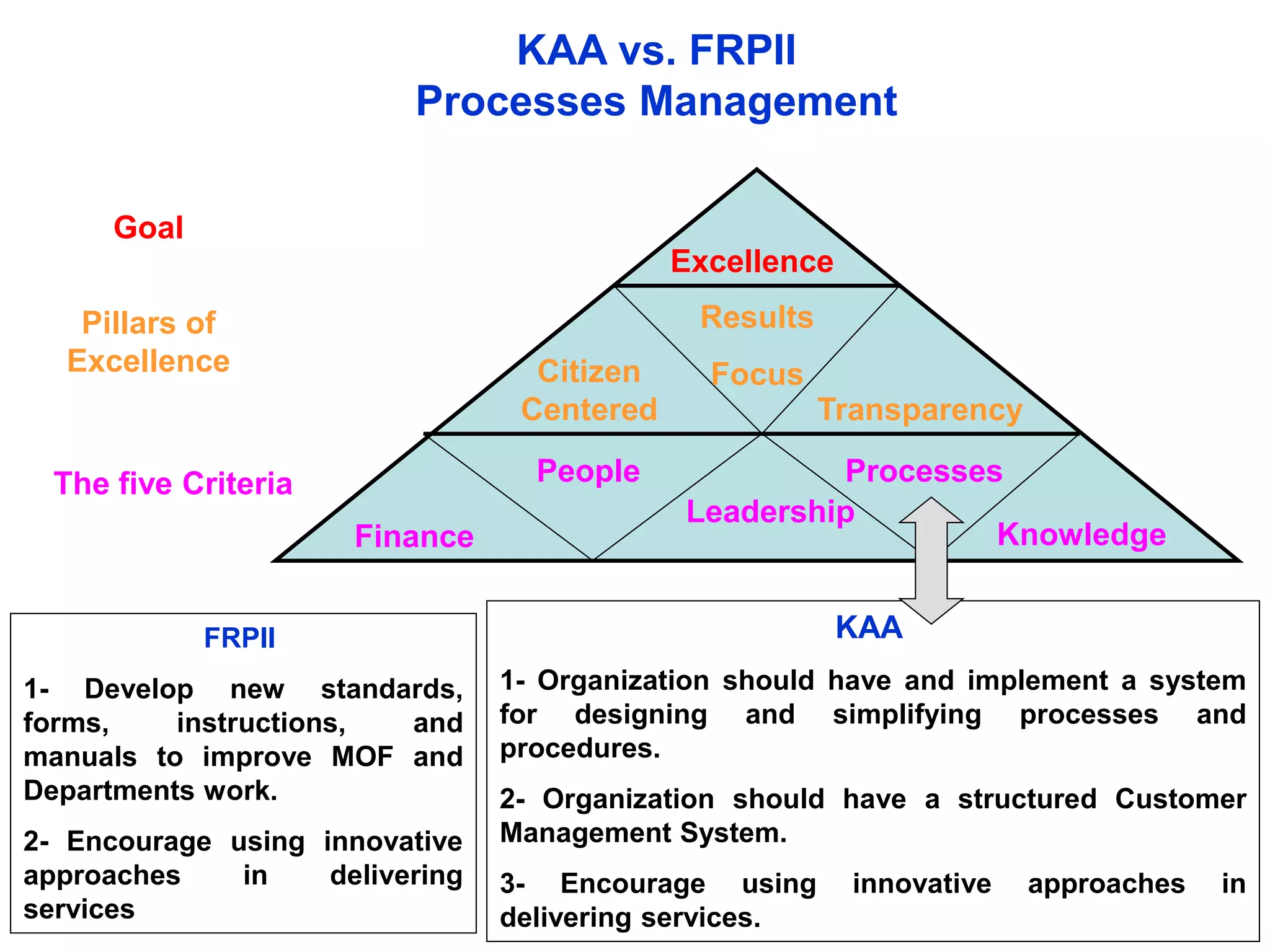 KAA vs. FRPII
Processes Management

Goal

Pillars of Excellence

The five Criteria

Excellence

Results Focus

Citizen Centered

Transparency

People

Processes

Leadership

Finance

Knowledge

FRPII

1- Develop new standards, forms, instructions, and manuals to improve MOF and Departments work.

2- Encourage using innovative approaches in delivering services

KAA

1- Organization should have and implement a system for designing and simplifying processes and procedures.

2- Organization should have a structured Customer Management System.

3- Encourage using innovative approaches in delivering services.